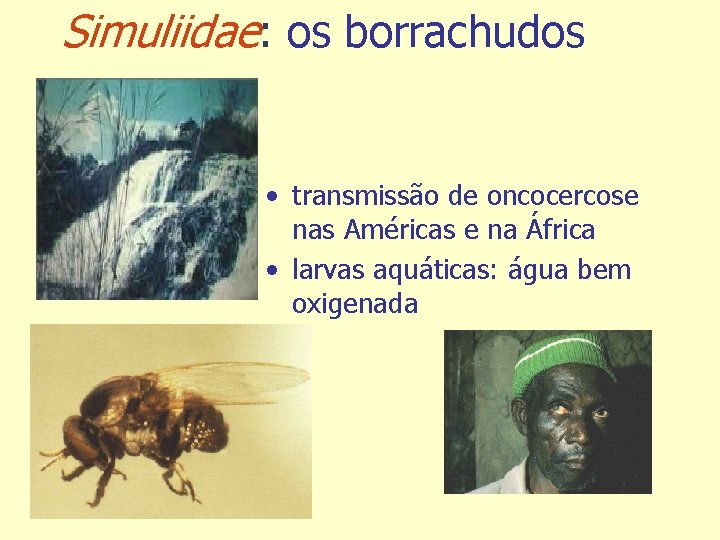 Simuliidae: os borrachudos

• transmissão de oncocercose nas Américas e na África
• larvas aquáticas: água bem oxigenada